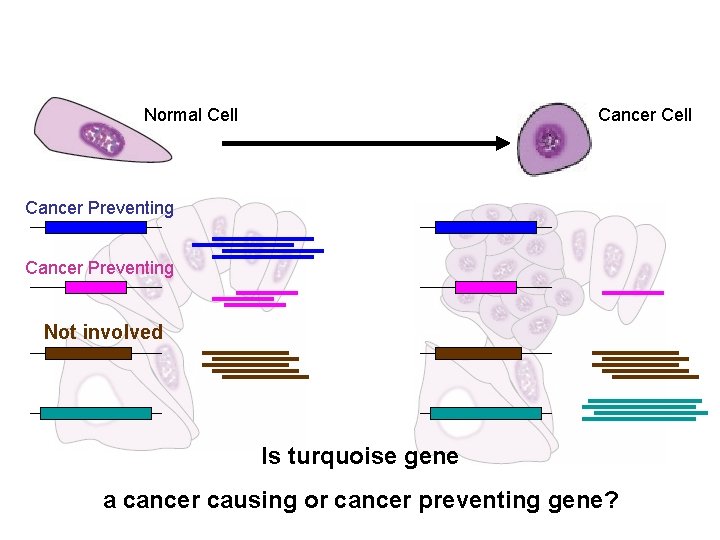 Normal Cell

Cancer Cell

Cancer Preventing

Cancer Preventing

Not involved

Is turquoise gene

a cancer causing or cancer preventing gene?